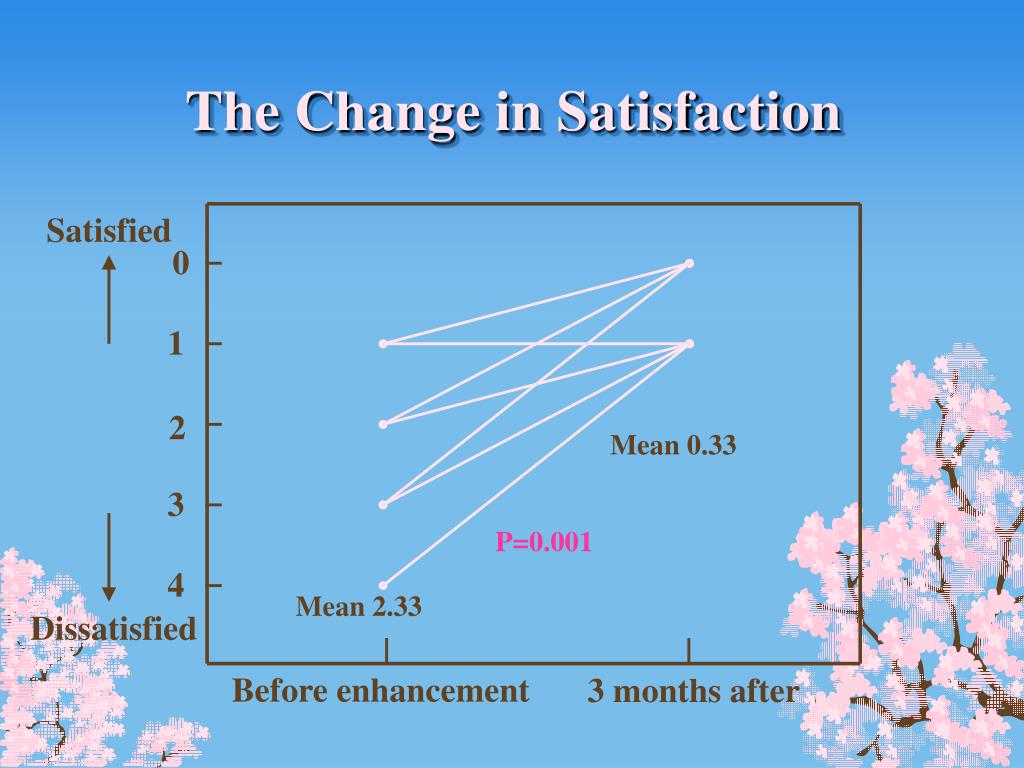 The Change in Satisfaction

Satisfied

0

1

2

3

4

Dissatisfied

Mean 0.33

P=0.001

Mean 2.33

Before enhancement

3 months after